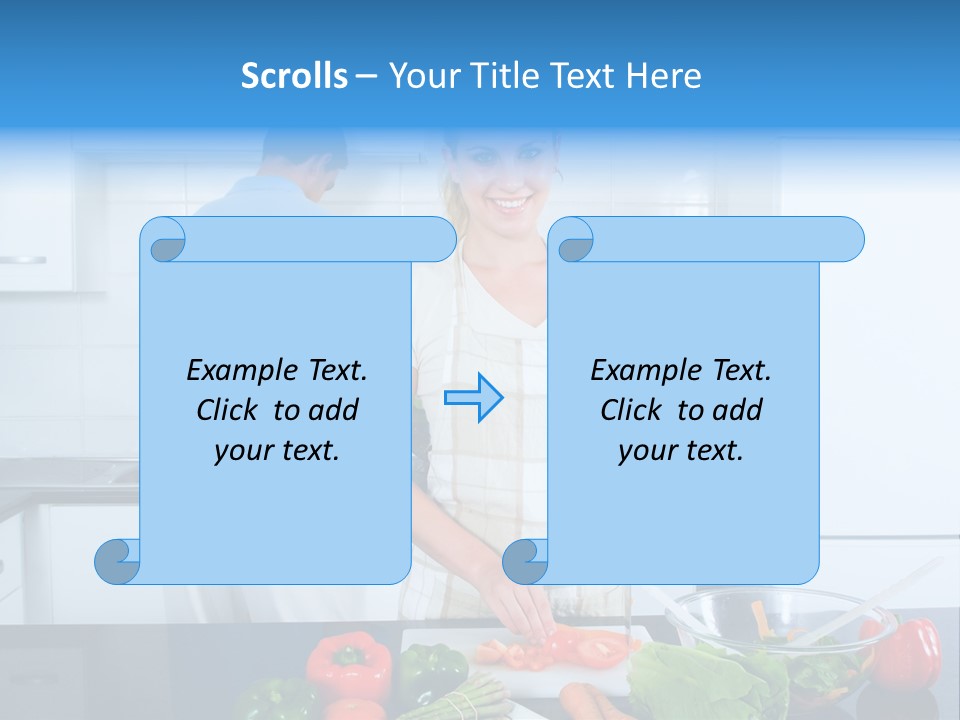 Scrolls – Your Title Text Here

Example Text. Click to add your text.

Example Text. Click to add your text.